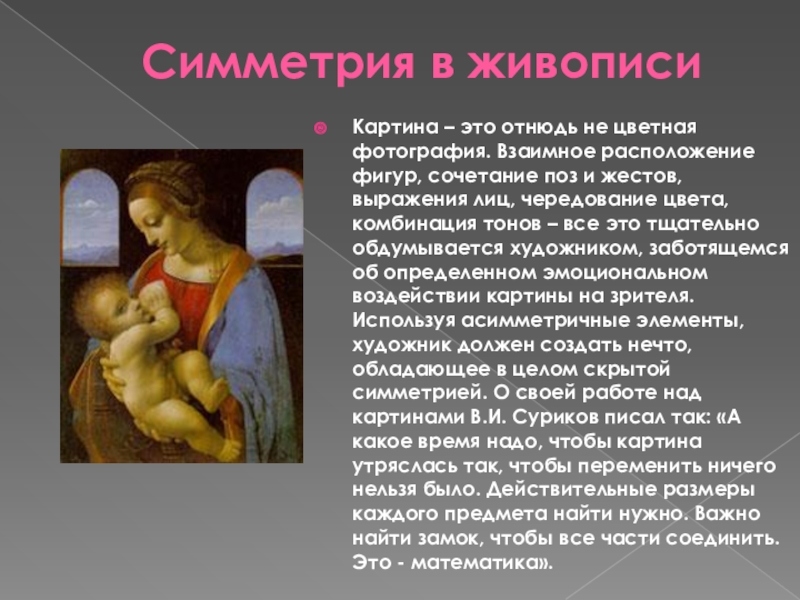 Симметрия в живописи

Картина – это отнюдь не цветная фотография. Взаимное расположение фигур, сочетание поз и жестов, выражения лиц, чередование цвета, комбинация тонов – все это тщательно обдумывается художником, заботящемся об определенном эмоциональном воздействии картины на зрителя. Используя асимметричные элементы, художник должен создать нечто, обладающее в целом скрытой симметрией. О своей работе над картинами В.И. Суриков писал так: «А какое время надо, чтобы картина утряслась так, чтобы переменить ничего нельзя было. Действительные размеры каждого предмета найти нужно. Важно найти замок, чтобы все части соединить. Это - математика».